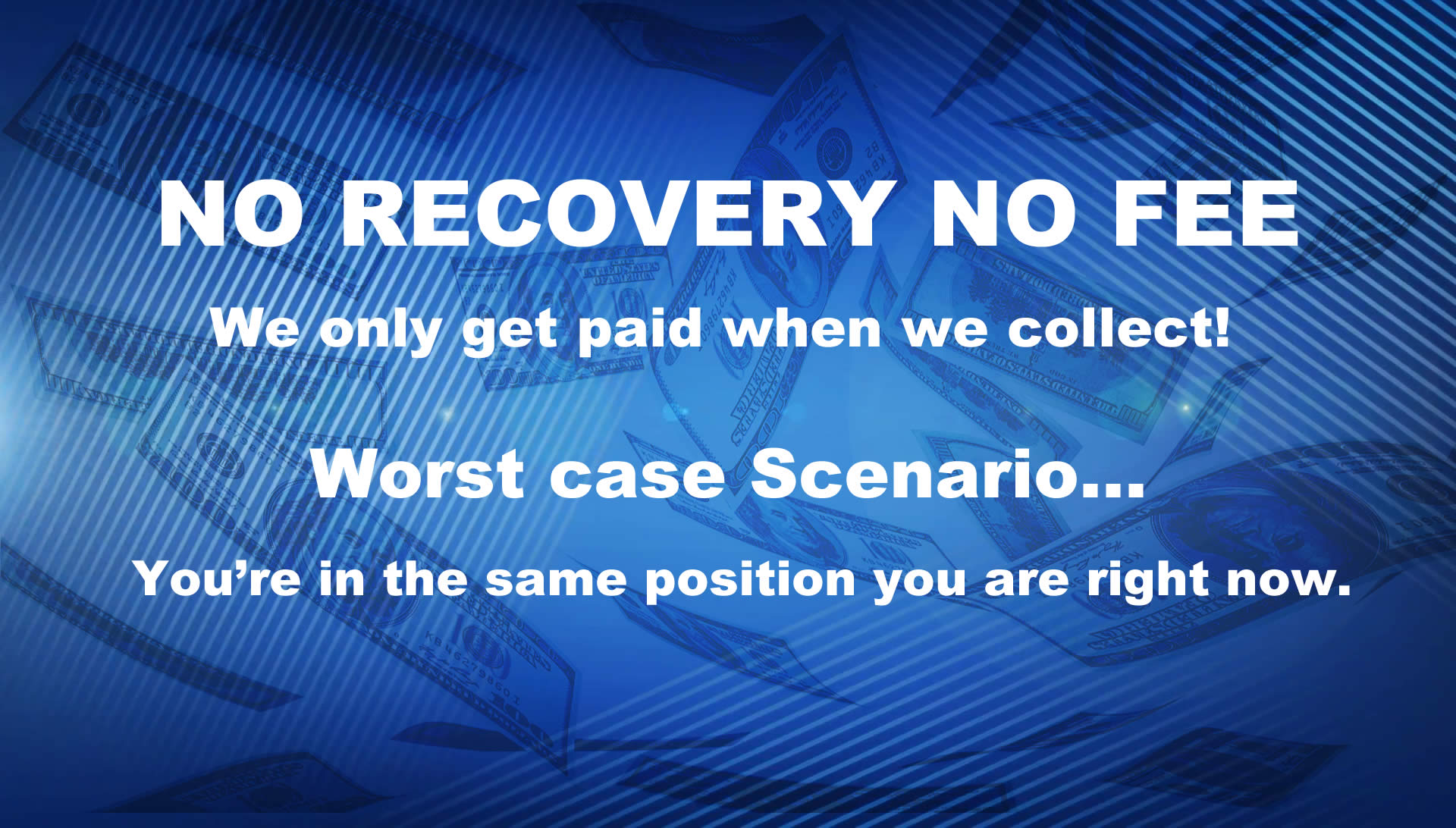 NO RECOVERY NO FEE

We only get paid when we collect!

Worst case Scenario...

You’re in the same position you are right now.